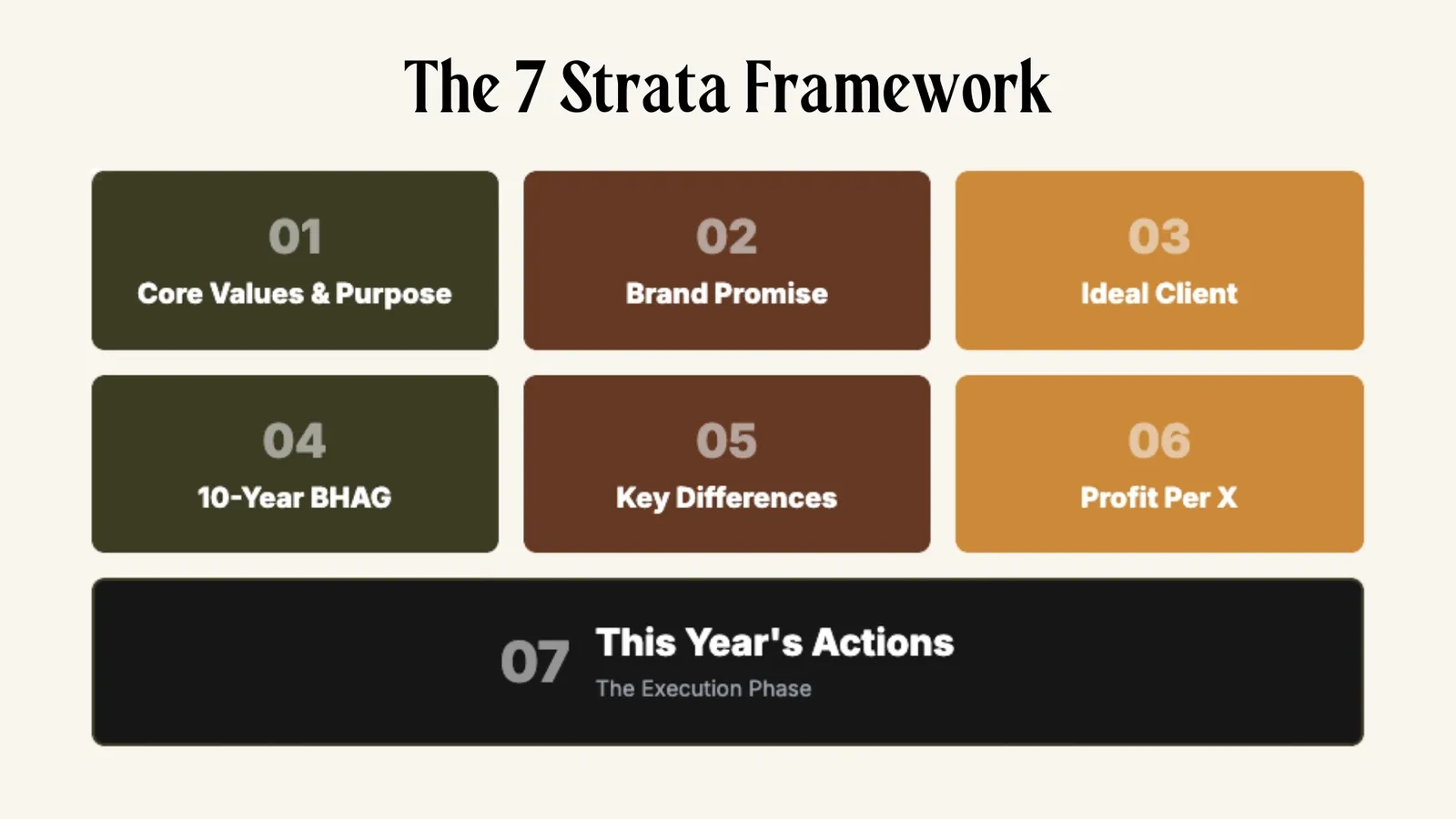 The 7 Strata Framework

01
Core Values & Purpose

02
Brand Promise

03
Ideal Client

04
10-Year BHAG

05
Key Differences

06
Profit Per X

07
This Year's Actions
The Execution Phase